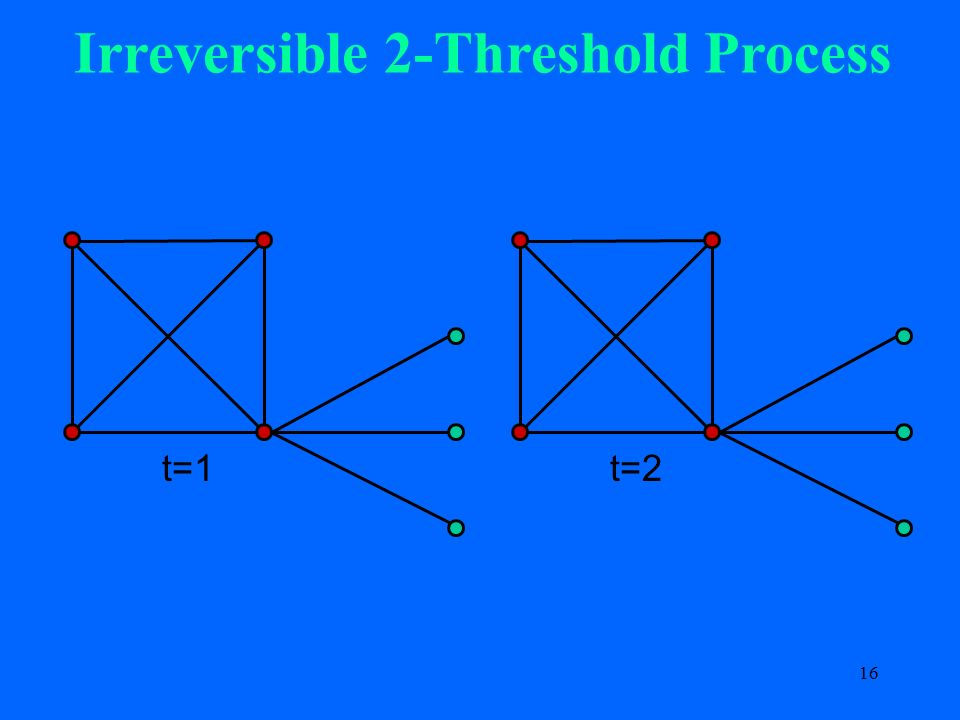 Irreversible 2-Threshold Process

t=1

t=2

16